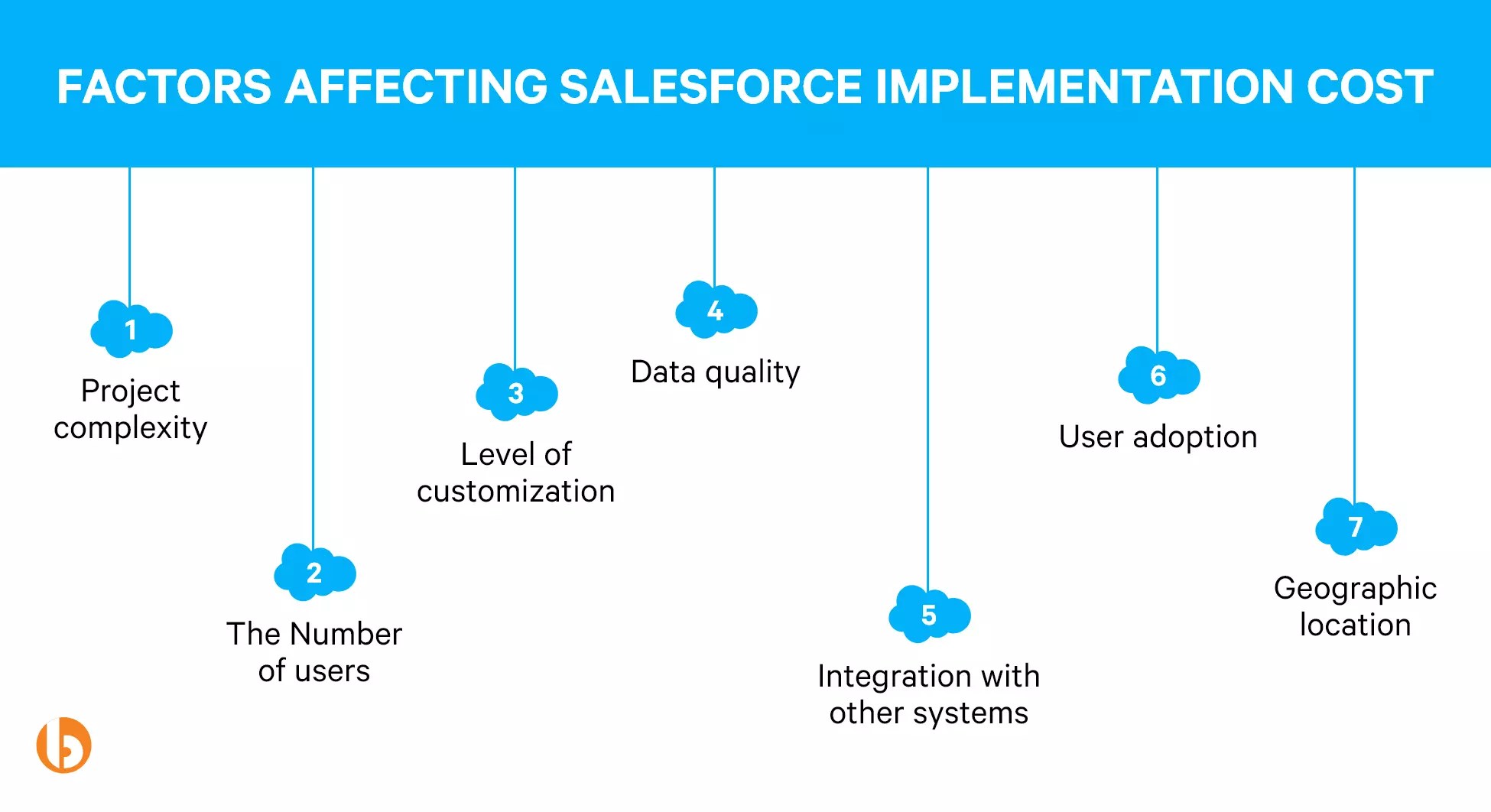 FACTORS AFFECTING SALESFORCE IMPLEMENTATION COST

1
Project complexity

2
The Number of users

3
Level of customization

4
Data quality

5
Integration with other systems

6
User adoption

7
Geographic location